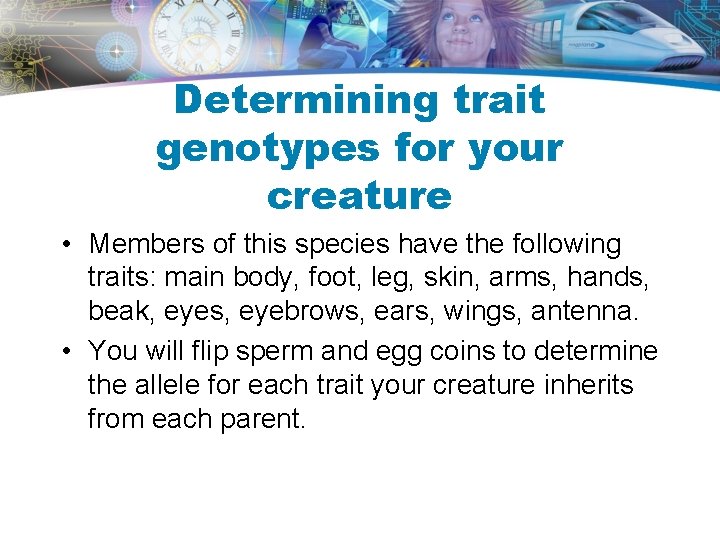 Determining trait genotypes for your creature

• Members of this species have the following traits: main body, foot, leg, skin, arms, hands, beak, eyes, eyebrows, ears, wings, antenna.

• You will flip sperm and egg coins to determine the allele for each trait your creature inherits from each parent.